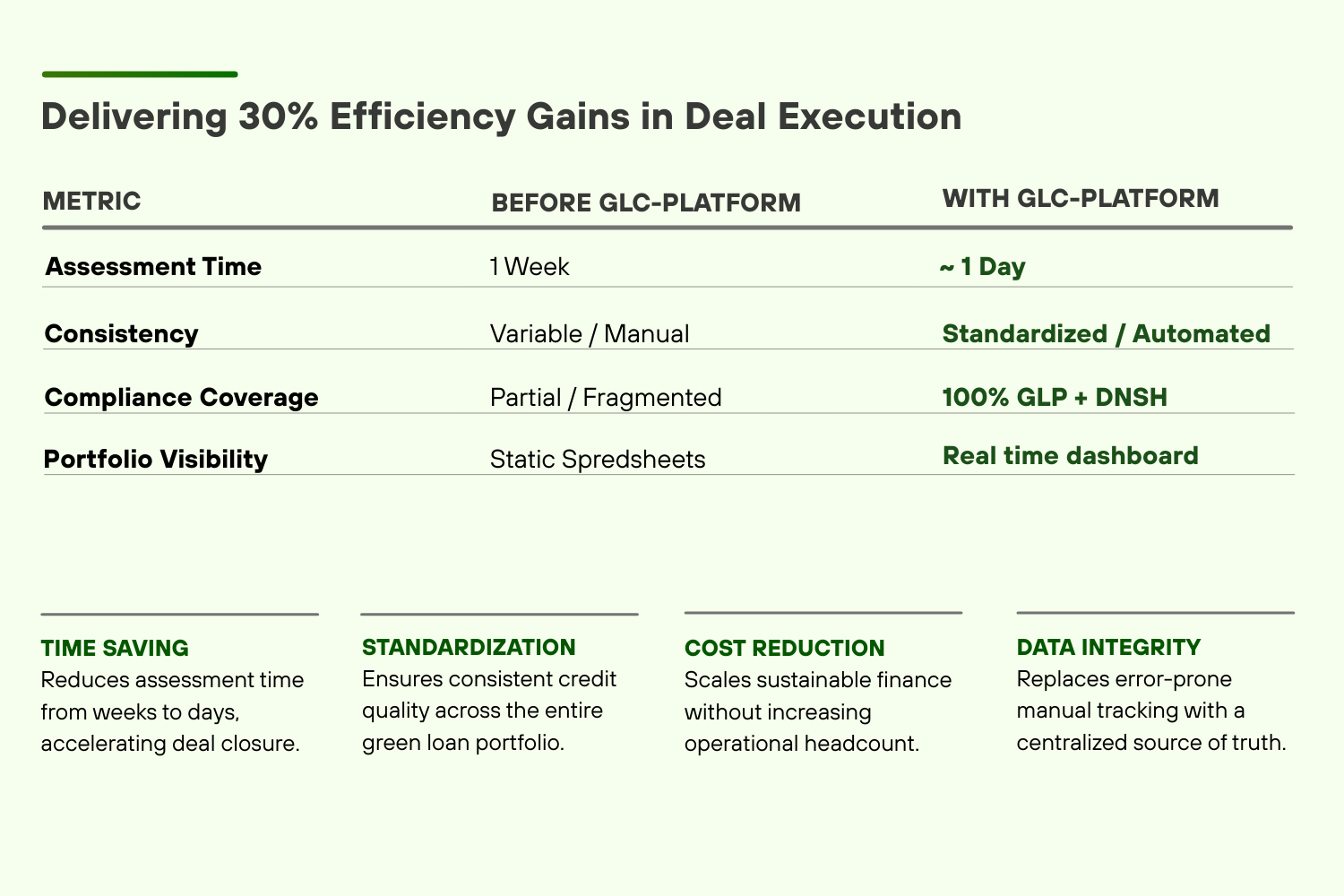 Delivering 30% Efficiency Gains in Deal Execution

| METRIC | BEFORE GLC-PLATFORM | WITH GLC-PLATFORM |
|---|---|---|
| Assessment Time | 1 Week | ~ 1 Day |
| Consistency | Variable / Manual | Standardized / Automated |
| Compliance Coverage | Partial / Fragmented | 100% GLP + DNSH |
| Portfolio Visibility | Static Spredsheets | Real time dashboard |

TIME SAVING
Reduces assessment time from weeks to days, accelerating deal closure.

STANDARDIZATION
Ensures consistent credit quality across the entire green loan portfolio.

COST REDUCTION
Scales sustainable finance without increasing operational headcount.

DATA INTEGRITY
Replaces error-prone manual tracking with a centralized source of truth.